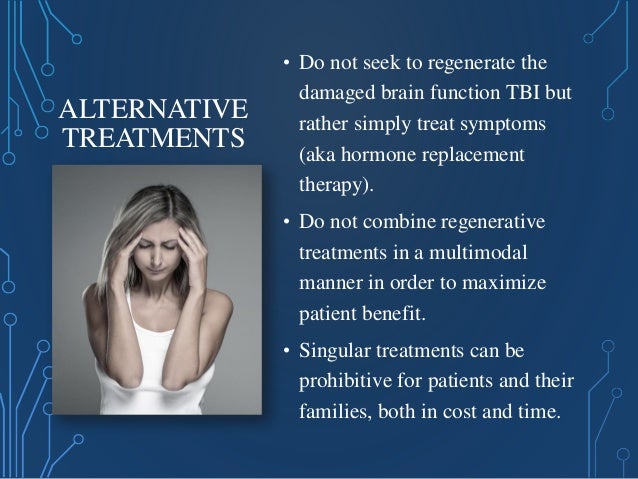 ALTERNATIVE TREATMENTS

• Do not seek to regenerate the damaged brain function TBI but rather simply treat symptoms (aka hormone replacement therapy).

• Do not combine regenerative treatments in a multimodal manner in order to maximize patient benefit.

• Singular treatments can be prohibitive for patients and their families, both in cost and time.